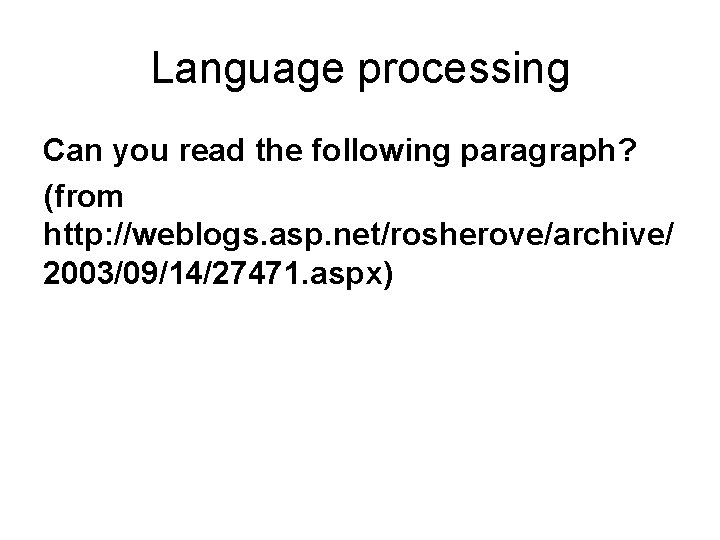 Language processing

Can you read the following paragraph?

(from http://weblogs.asp.net/rosherove/archive/2003/09/14/27471.aspx)